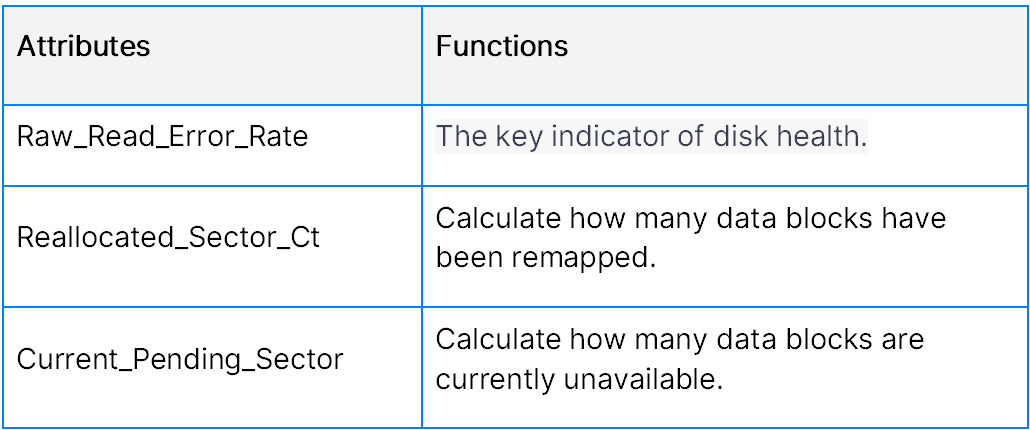 | Attributes | Functions |
|---|---|
| Raw_Read_Error_Rate | The key indicator of disk health. |
| Reallocated_Sector_Ct | Calculate how many data blocks have been remapped. |
| Current_Pending_Sector | Calculate how many data blocks are currently unavailable. |